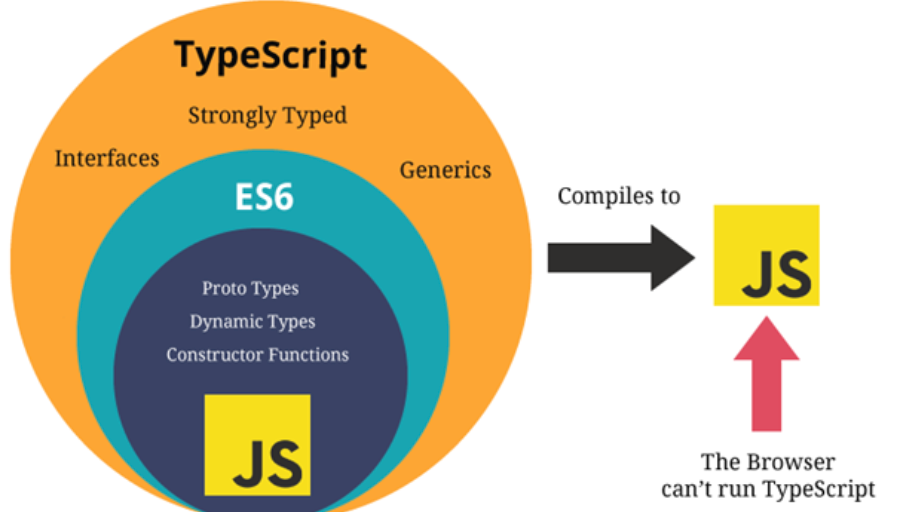 TypeScript

Strongly Typed

Interfaces

Generics

ES6

Proto Types

Dynamic Types

Constructor Functions

JS

Compiles to

JS

The Browser can't run TypeScript